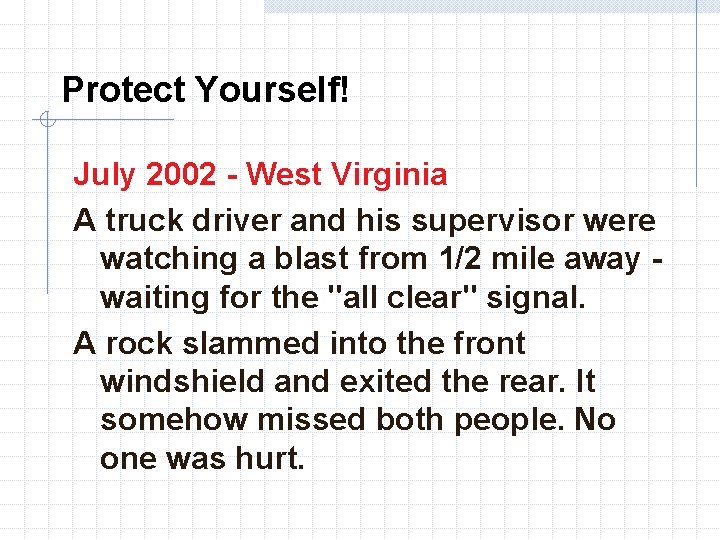 Protect Yourself!

July 2002 - West Virginia

A truck driver and his supervisor were watching a blast from 1/2 mile away - waiting for the "all clear" signal.

A rock slammed into the front windshield and exited the rear. It somehow missed both people. No one was hurt.